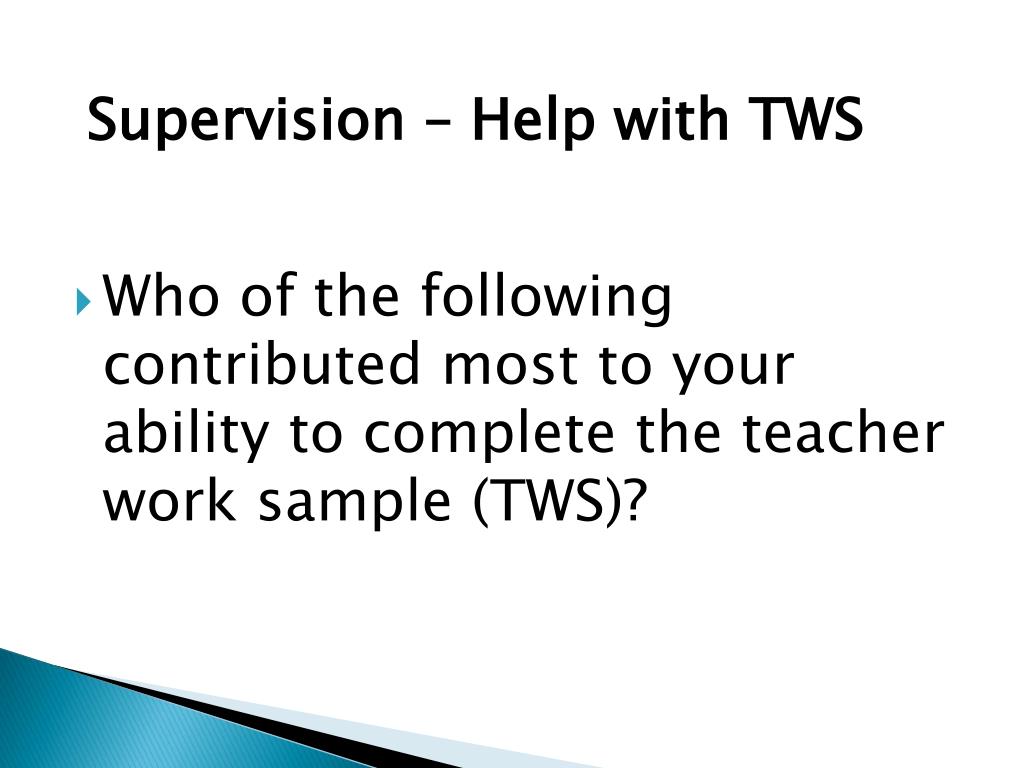 Supervision – Help with TWS

Who of the following contributed most to your ability to complete the teacher work sample (TWS)?